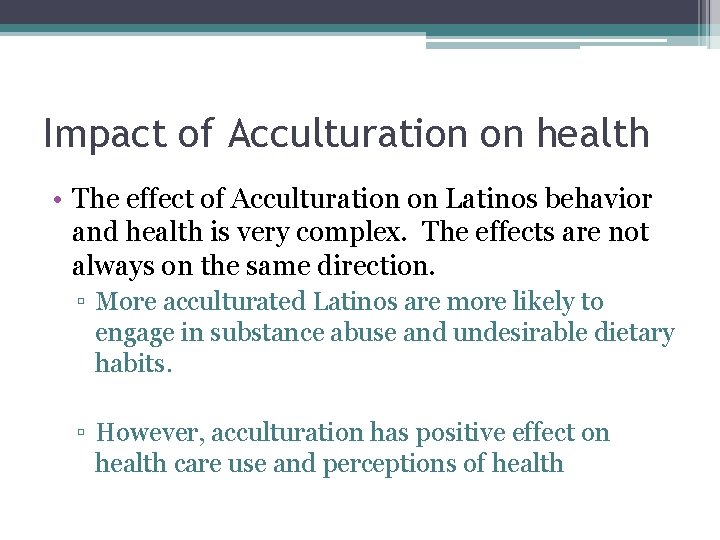 Impact of Acculturation on health

• The effect of Acculturation on Latinos behavior and health is very complex. The effects are not always on the same direction.

▫ More acculturated Latinos are more likely to engage in substance abuse and undesirable dietary habits.

▫ However, acculturation has positive effect on health care use and perceptions of health